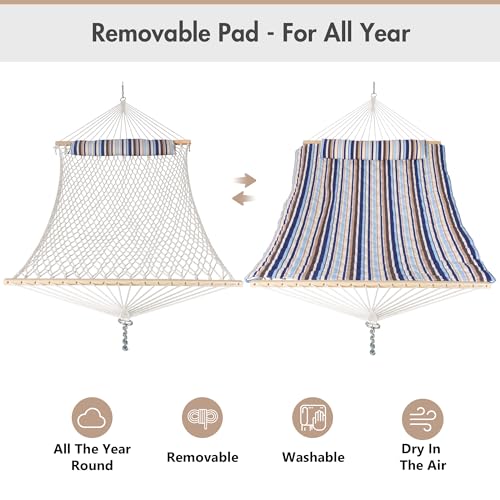 Removable Pad - For All Year

All The Year Round

Removable

Washable

Dry In The Air